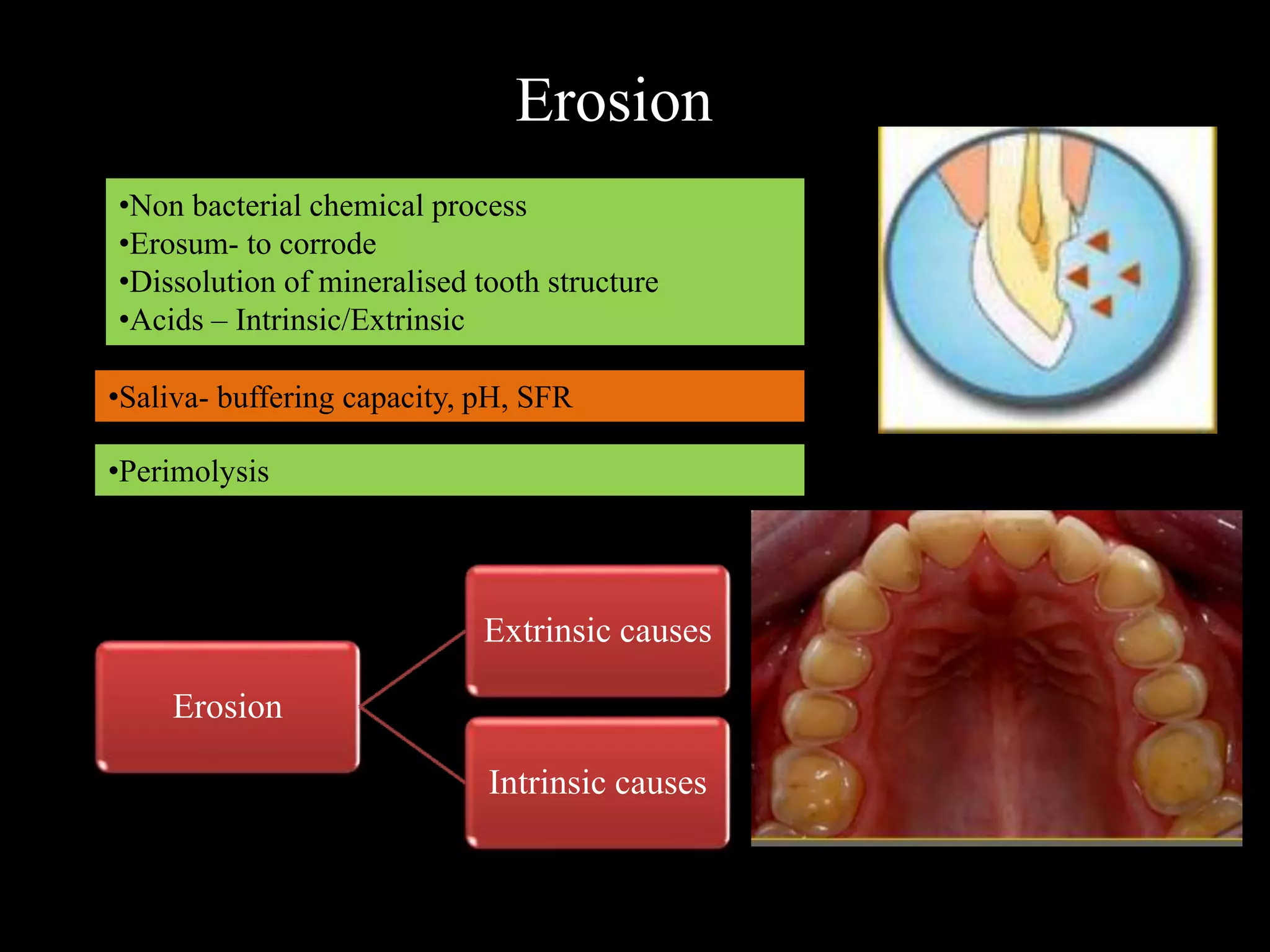 Erosion

•Non bacterial chemical process
•Erosum- to corrode
•Dissolution of mineralised tooth structure
•Acids – Intrinsic/Extrinsic

•Saliva- buffering capacity, pH, SFR

•Perimolysis

Erosion

Extrinsic causes

Intrinsic causes